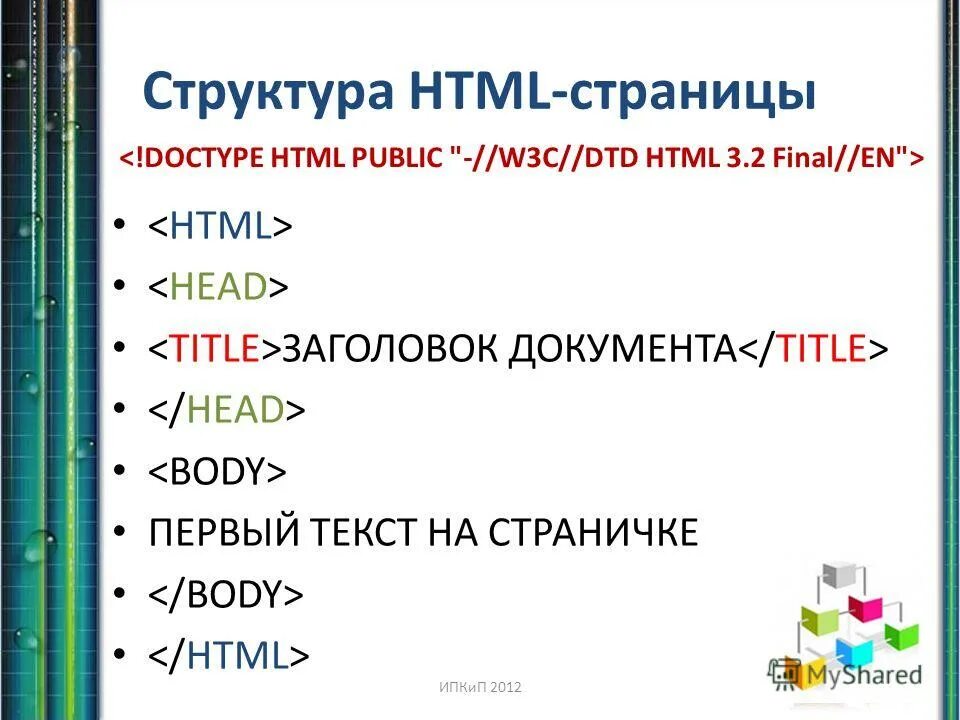 Структура HTML-страницы

<!DOCTYPE HTML PUBLIC "-//W3C//DTD HTML 3.2 Final//EN">

• <HTML>
• <HEAD>
• <TITLE>ЗАГОЛОВОК ДОКУМЕНТА</TITLE>
• </HEAD>
• <BODY>
• ПЕРВЫЙ ТЕКСТ НА СТРАНИЧКЕ
• </BODY>
• </HTML>

ИПКиП 2012

MyShared